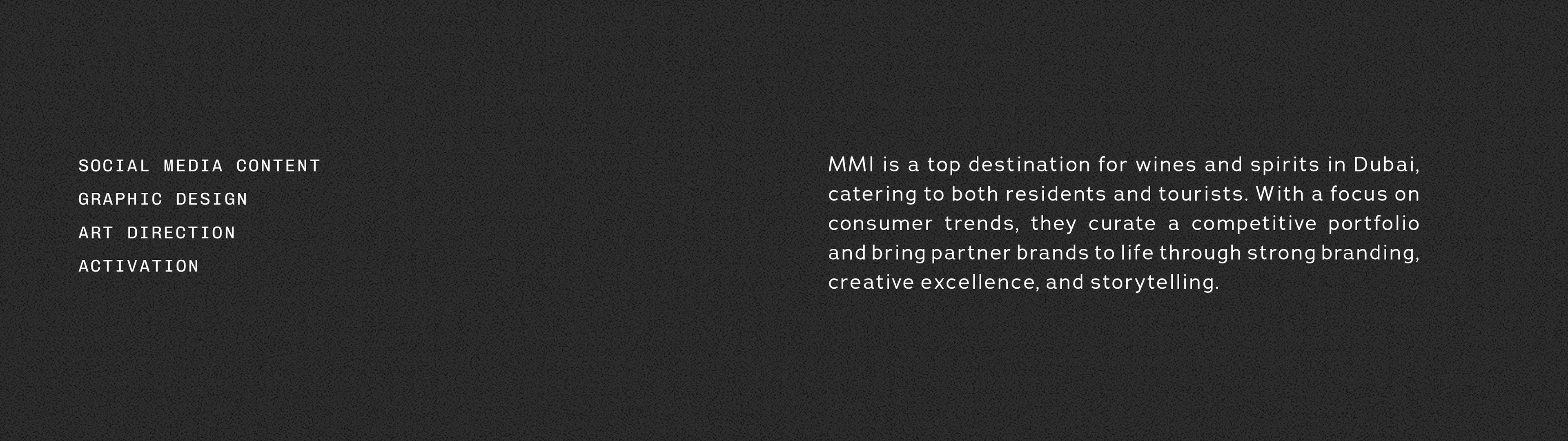 SOCIAL MEDIA CONTENT
GRAPHIC DESIGN
ART DIRECTION
ACTIVATION

MMI is a top destination for wines and spirits in Dubai, catering to both residents and tourists. With a focus on consumer trends, they curate a competitive portfolio and bring partner brands to life through strong branding, creative excellence, and storytelling.